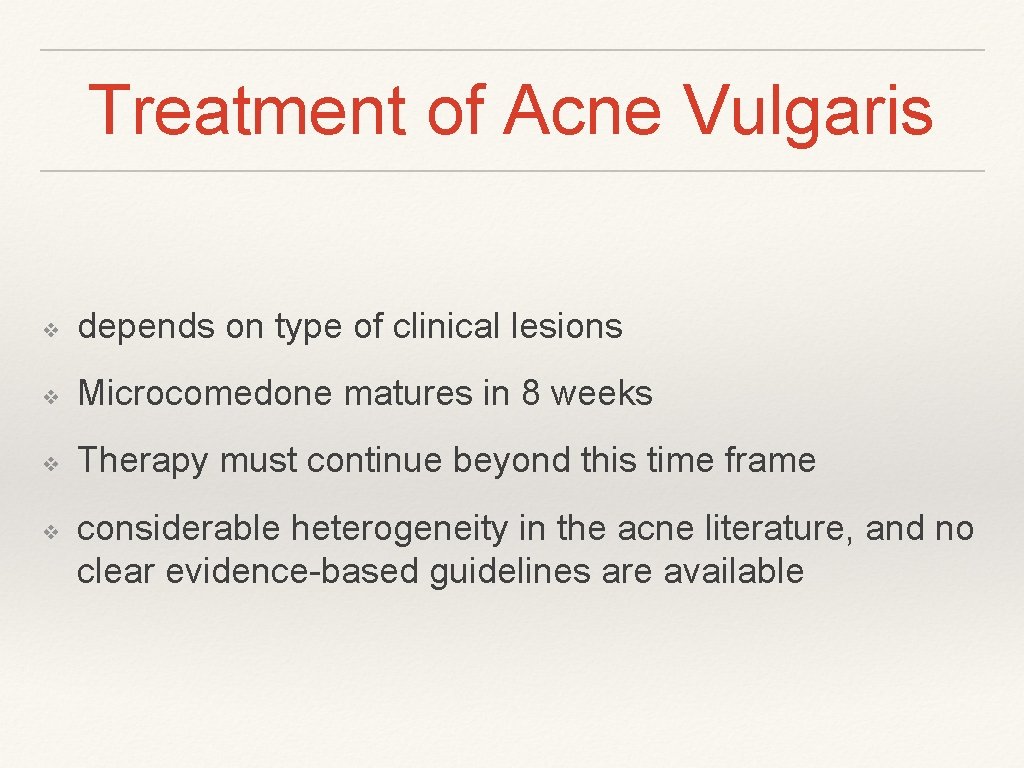 Treatment of Acne Vulgaris

❖ depends on type of clinical lesions

❖ Microcomedone matures in 8 weeks

❖ Therapy must continue beyond this time frame

❖ considerable heterogeneity in the acne literature, and no clear evidence-based guidelines are available